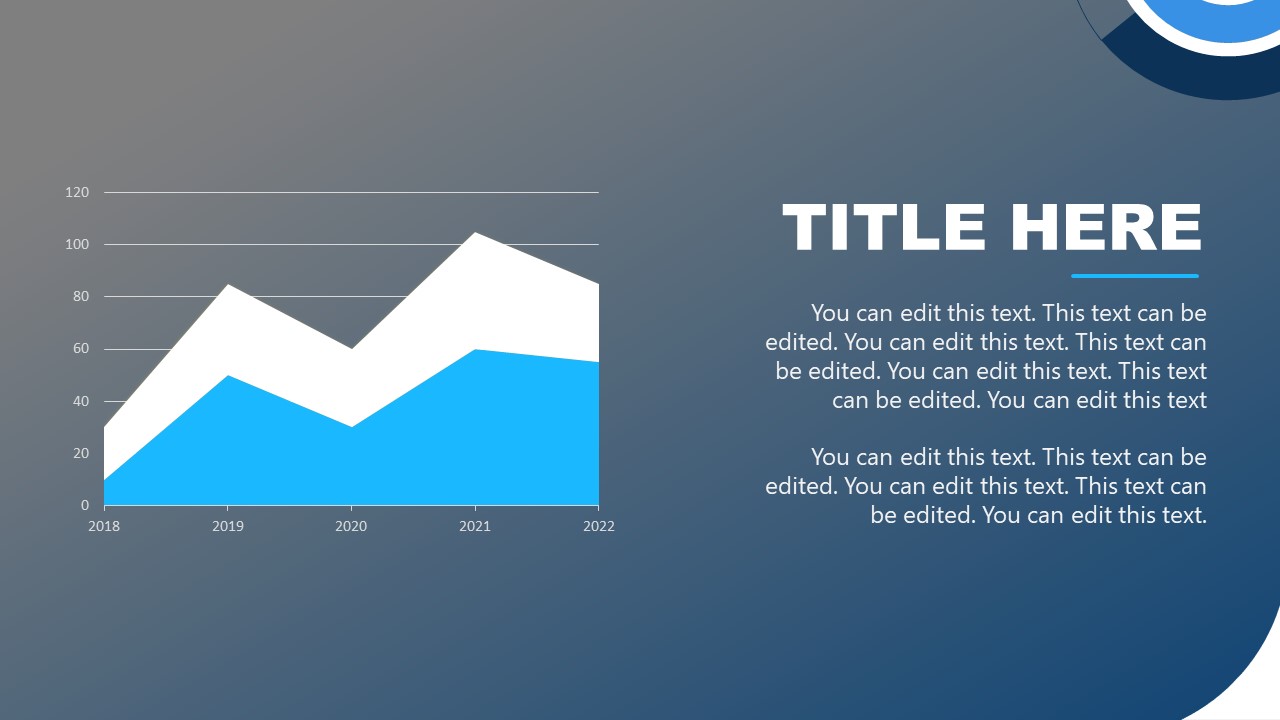 120
100
80
60
40
20
0
2018
2019
2020
2021
2022

TITLE HERE

You can edit this text. This text can be edited. You can edit this text. This text can be edited. You can edit this text. This text can be edited. You can edit this text

You can edit this text. This text can be edited. You can edit this text. This text can be edited. You can edit this text.